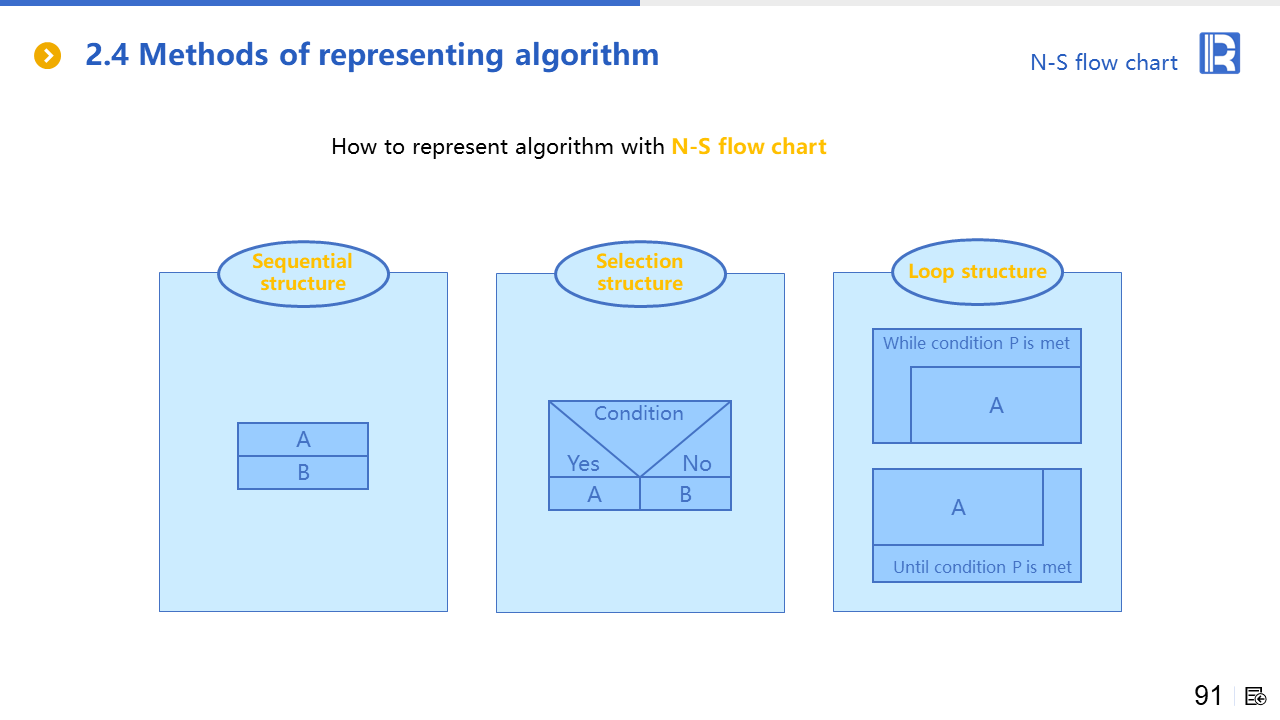 2.4 Methods of representing algorithm

N-S flow chart

How to represent algorithm with N-S flow chart

Sequential structure

A

B

Selection structure

Condition

Yes

No

A

B

Loop structure

While condition P is met

A

A

Until condition P is met

91